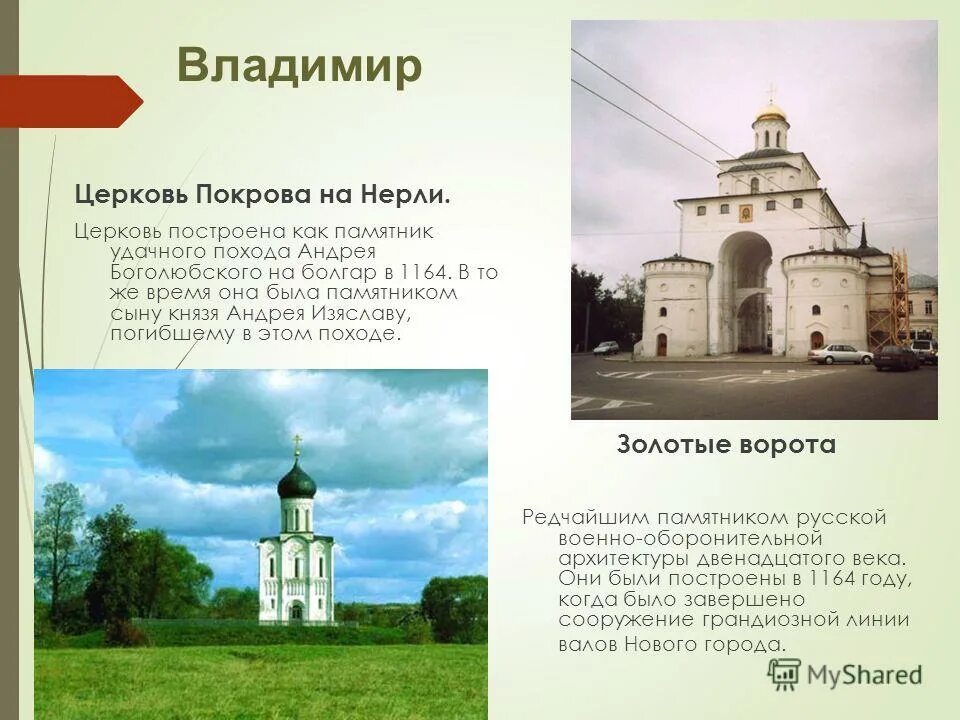 Владимир

Церковь Покрова на Нерли.

Церковь построена как памятник удачного похода Андрея Боголюбского на болгар в 1164. В то же время она была памятником сыну князя Андрея Изяславу, погибшему в этом походе.

Золотые ворота

Редчайшим памятником русской военно-оборонительной архитектуры двенадцатого века. Они были построены в 1164 году, когда было завершено сооружение грандиозной линии валов Нового города.

MyShared